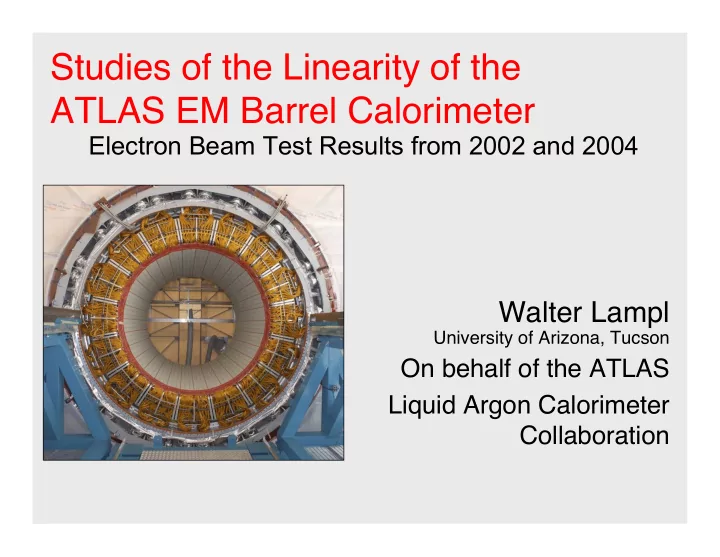 Studies of the Linearity of the ATLAS EM Barrel Calorimeter

Electron Beam Test Results from 2002 and 2004

Walter Lampl

University of Arizona, Tucson

On behalf of the ATLAS Liquid Argon Calorimeter Collaboration